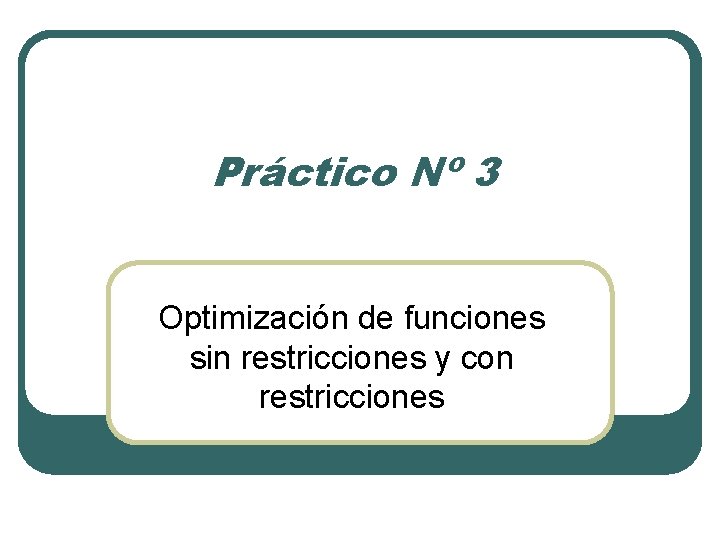 Práctico Nº 3

Optimización de funciones sin restricciones y con restricciones